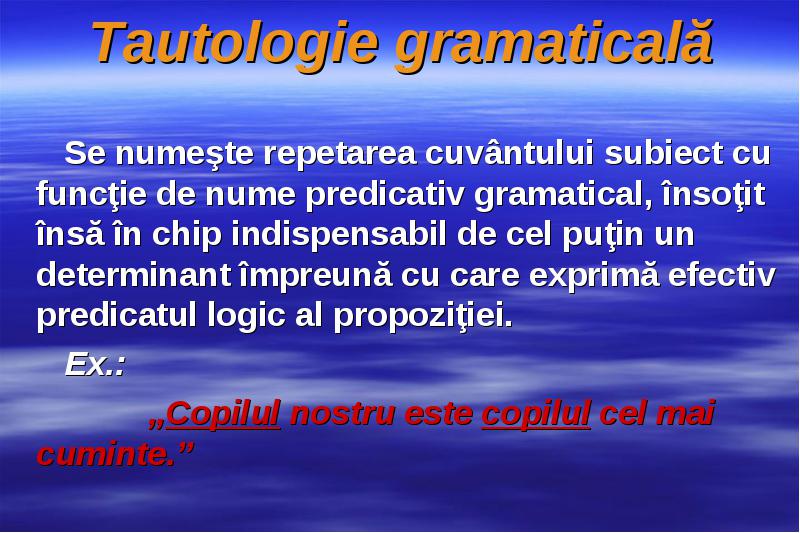 Tautologie gramaticală

Se numeşte repetarea cuvântului subiect cu funcţie de nume predicativ gramatical, însoţit însă în chip indispensabil de cel puţin un determinant împreună cu care exprimă efectiv predicatul logic al propoziţiei.

Ex.:

„Copilul nostru este copilul cel mai cuminte.”